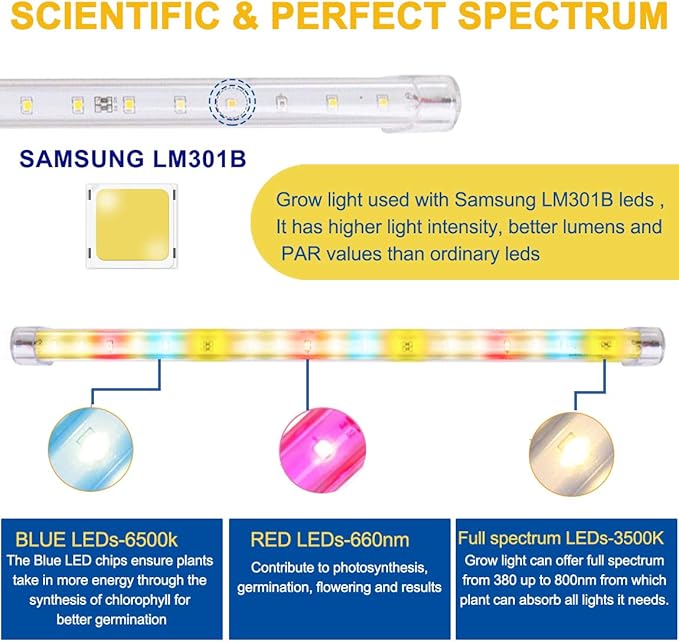 SCIENTIFIC & PERFECT SPECTRUM

SAMSUNG LM301B

Grow light used with Samsung LM301B leds , It has higher light intensity, better lumens and PAR values than ordinary leds

BLUE LEDs-6500k
The Blue LED chips ensure plants take in more energy through the synthesis of chlorophyll for better germination

RED LEDs-660nm
Contribute to photosynthesis, germination, flowering and results

Full spectrum LEDs-3500K
Grow light can offer full spectrum from 380 up to 800nm from which plant can absorb all lights it needs.